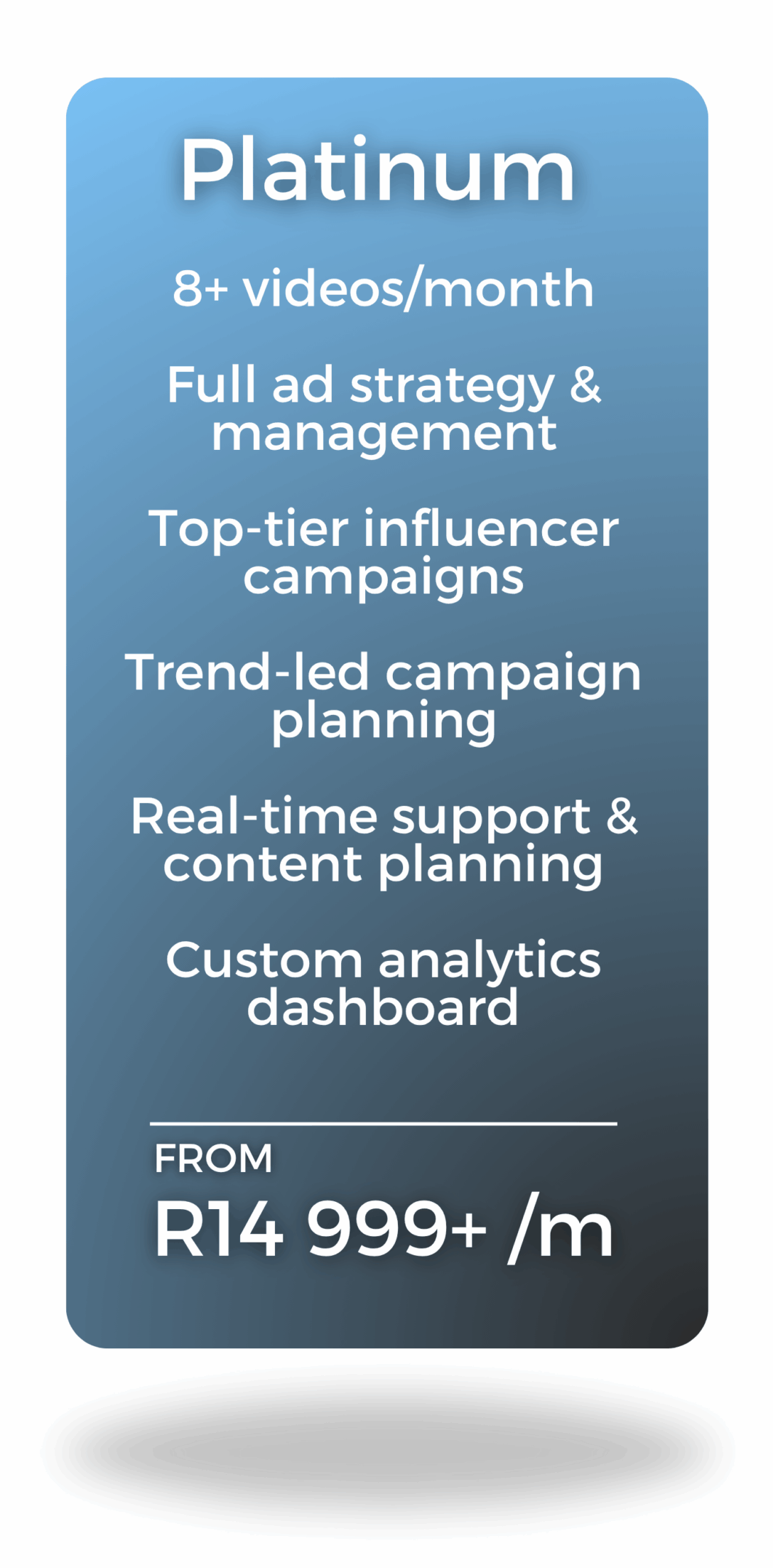 Platinum

8+ videos/month

Full ad strategy & management

Top-tier influencer campaigns

Trend-led campaign planning

Real-time support & content planning

Custom analytics dashboard

FROM

R14 999+ /m